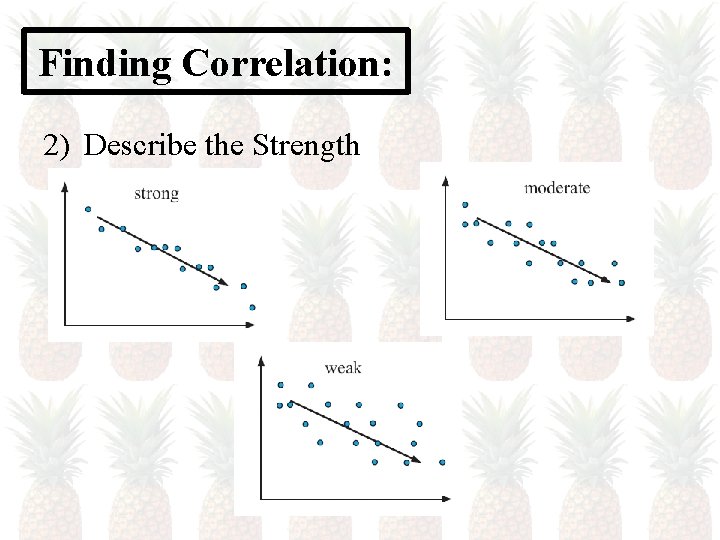 Finding Correlation:

2) Describe the Strength

strong

moderate

weak